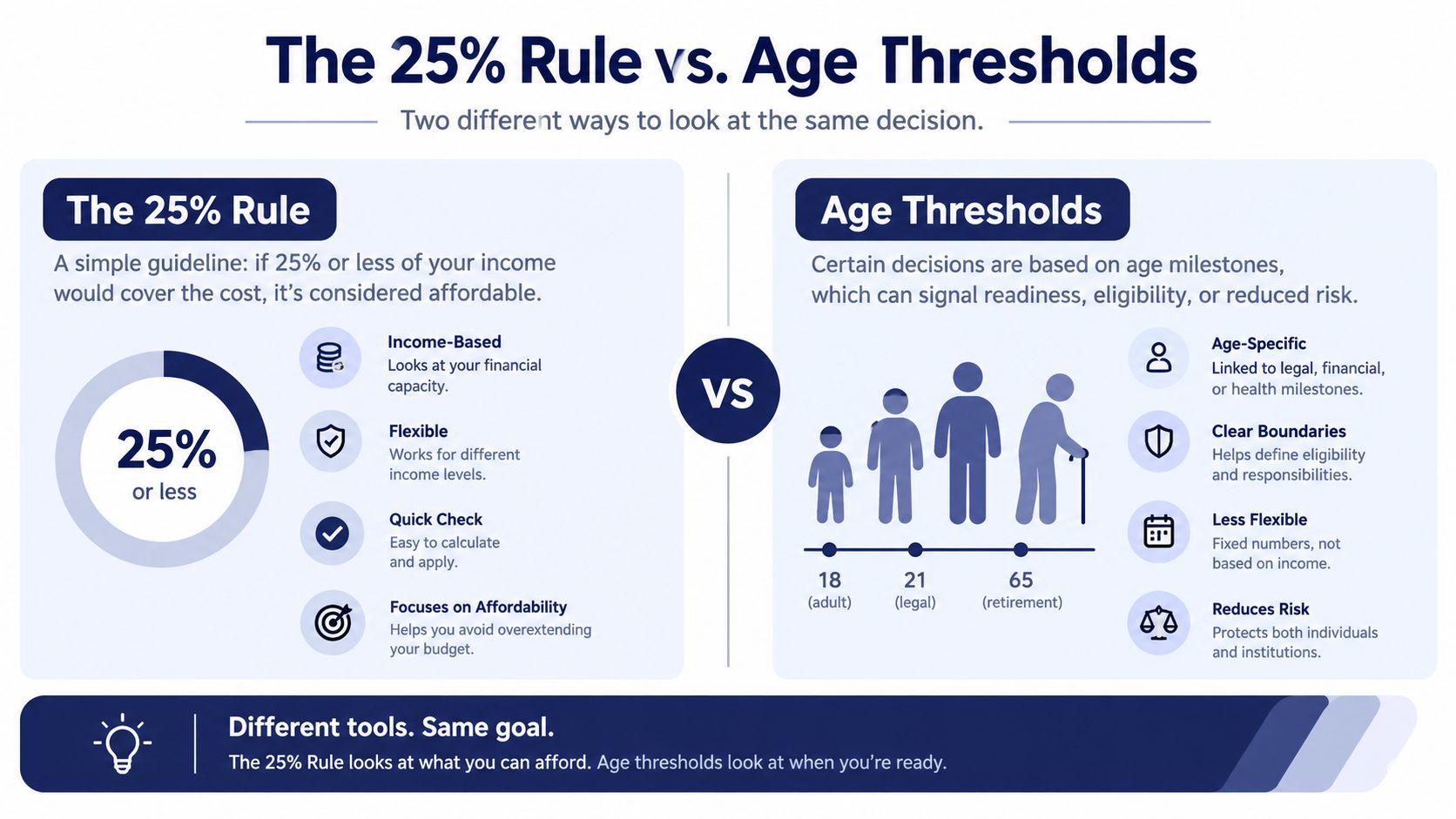 The 25% Rule vs. Age Thresholds

Two different ways to look at the same decision.

The 25% Rule

A simple guideline: if 25% or less of your income would cover the cost, it's considered affordable.

25%
or less

Income-Based
Looks at your financial capacity.

Flexible
Works for different income levels.

Quick Check
Easy to calculate and apply.

Focuses on Affordability
Helps you avoid overextending your budget.

VS

Age Thresholds

Certain decisions are based on age milestones, which can signal readiness, eligibility, or reduced risk.

18
(adult)

21
(legal)

65
(retirement)

Age-Specific
Linked to legal, financial, or health milestones.

Clear Boundaries
Helps define eligibility and responsibilities.

Less Flexible
Fixed numbers, not based on income.

Reduces Risk
Protects both individuals and institutions.

Different tools. Same goal.
The 25% Rule looks at what you can afford. Age thresholds look at when you're ready.